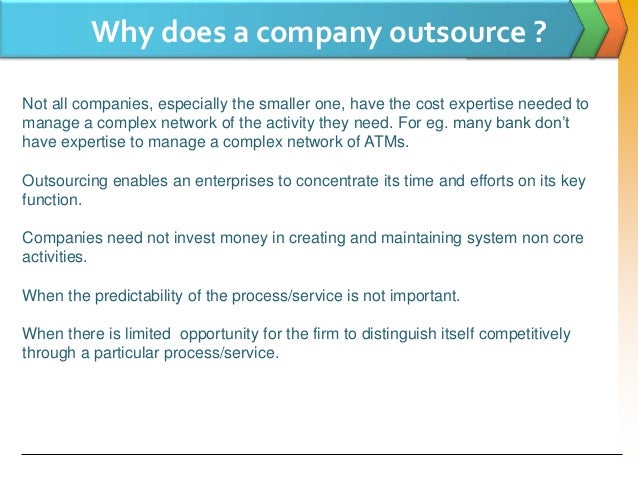 Why does a company outsource ?

Not all companies, especially the smaller one, have the cost expertise needed to manage a complex network of the activity they need. For eg. many bank don't have expertise to manage a complex network of ATMs.

Outsourcing enables an enterprises to concentrate its time and efforts on its key function.

Companies need not invest money in creating and maintaining system non core activities.

When the predictability of the process/service is not important.

When there is limited opportunity for the firm to distinguish itself competitively through a particular process/service.